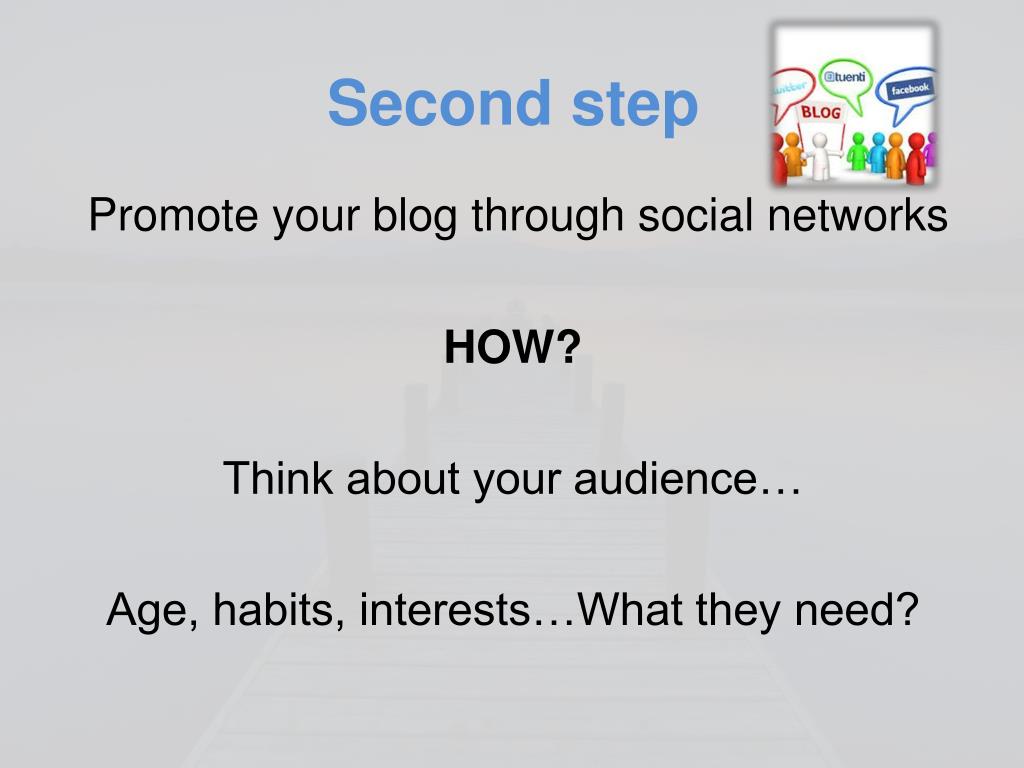 Second step

twitter
tuenti
facebook
BLOG

Promote your blog through social networks

HOW?

Think about your audience…

Age, habits, interests…What they need?